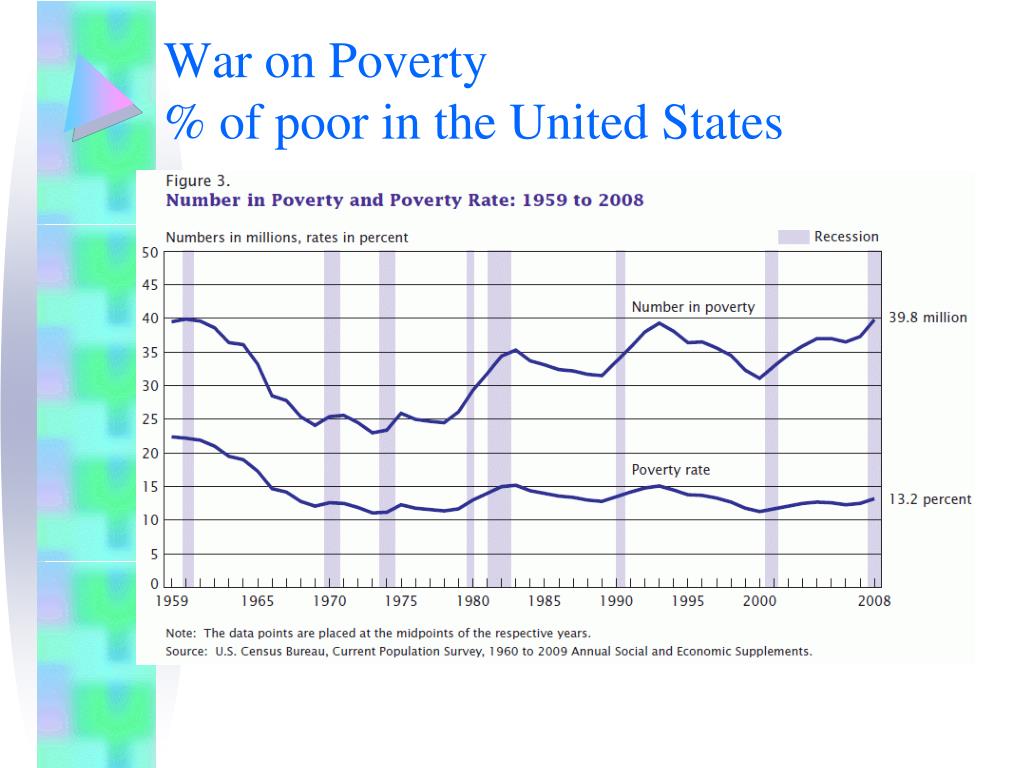 War on Poverty
% of poor in the United States

Figure 3.
Number in Poverty and Poverty Rate: 1959 to 2008

Numbers in millions, rates in percent

Recession

50
45
40
35
30
25
20
15
10
5
0

Number in poverty

39.8 million

Poverty rate

13.2 percent

1959 1965 1970 1975 1980 1985 1990 1995 2000 2008

Note: The data points are placed at the midpoints of the respective years.
Source: U.S. Census Bureau, Current Population Survey, 1960 to 2009 Annual Social and Economic Supplements.